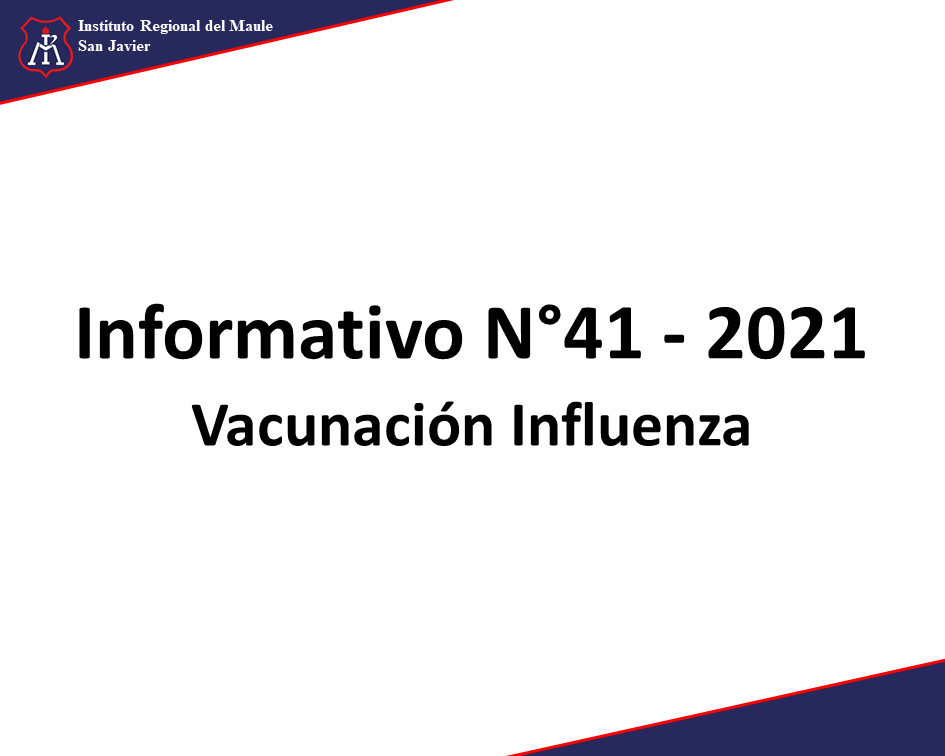 Instituto Regional del Maule
San Javier

Informativo N°41 - 2021
Vacunación Influenza